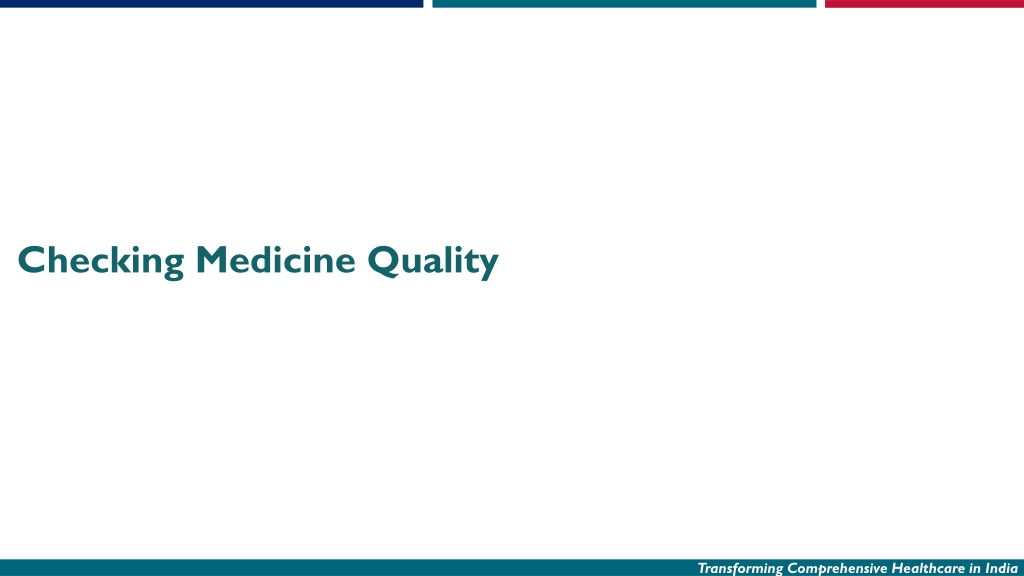 Checking Medicine Quality

Transforming Comprehensive Healthcare in India